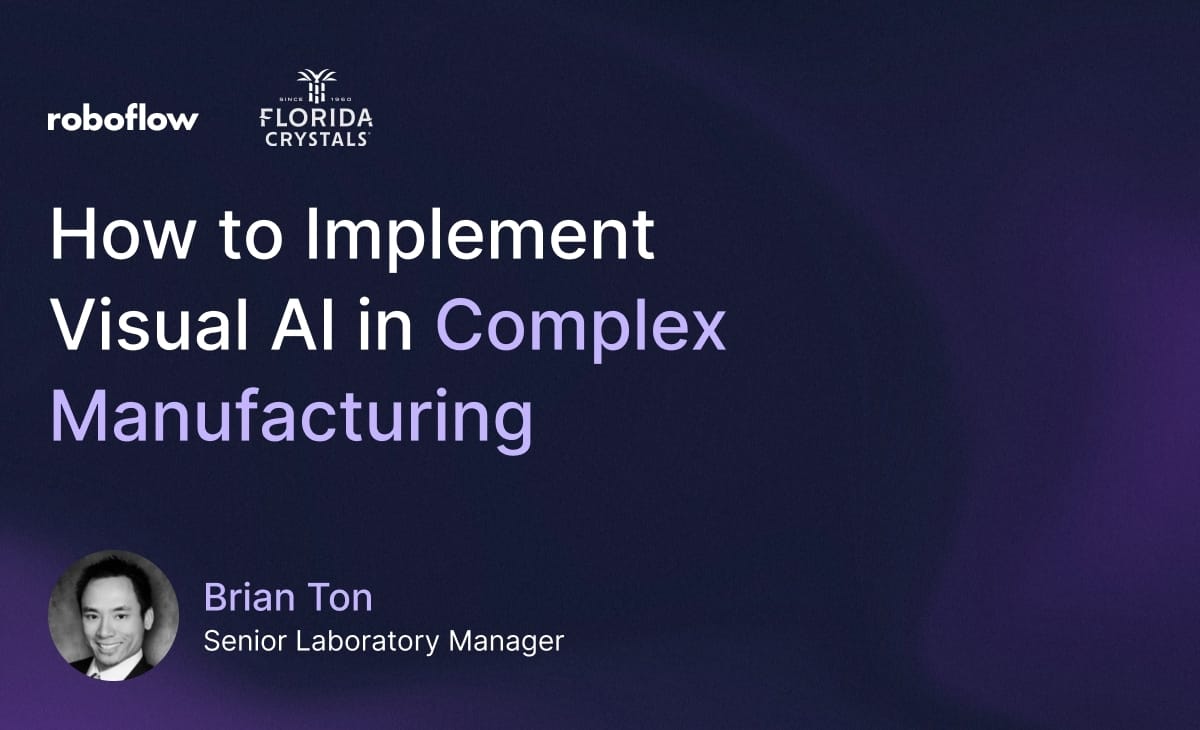 roboflow

SINCE 1960
FLORIDA CRYSTALS

How to Implement Visual AI in Complex Manufacturing

Brian Ton
Senior Laboratory Manager